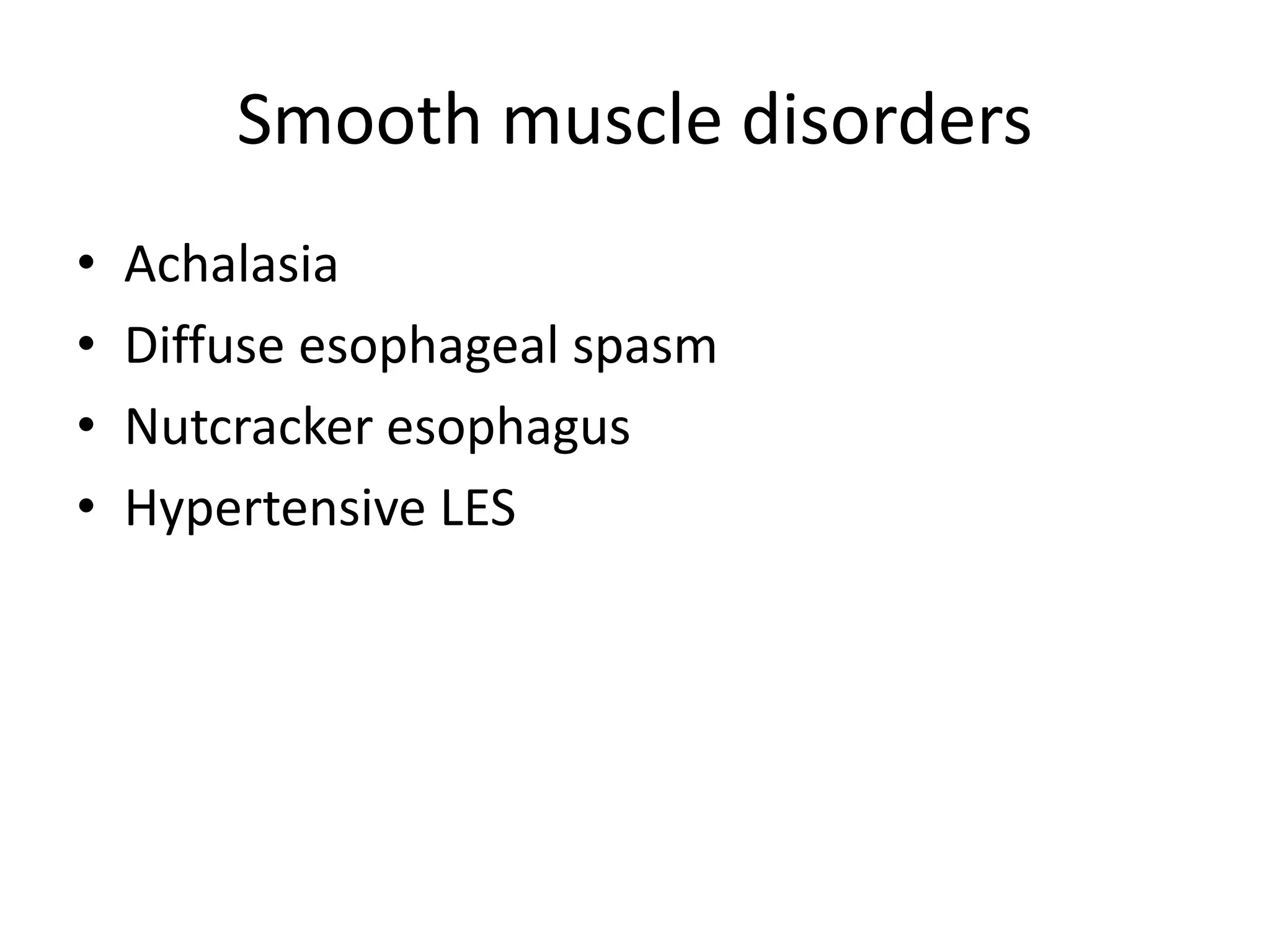 Smooth muscle disorders

• Achalasia
• Diffuse esophageal spasm
• Nutcracker esophagus
• Hypertensive LES